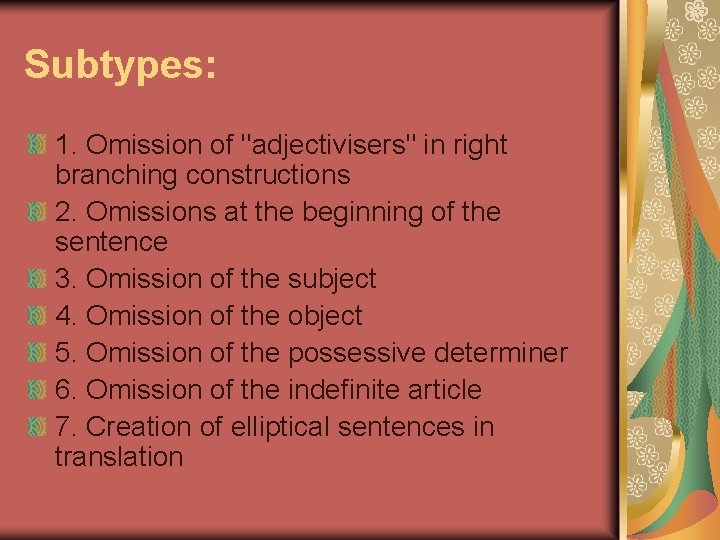 Subtypes:

1. Omission of "adjectivisers" in right branching constructions

2. Omissions at the beginning of the sentence

3. Omission of the subject

4. Omission of the object

5. Omission of the possessive determiner

6. Omission of the indefinite article

7. Creation of elliptical sentences in translation